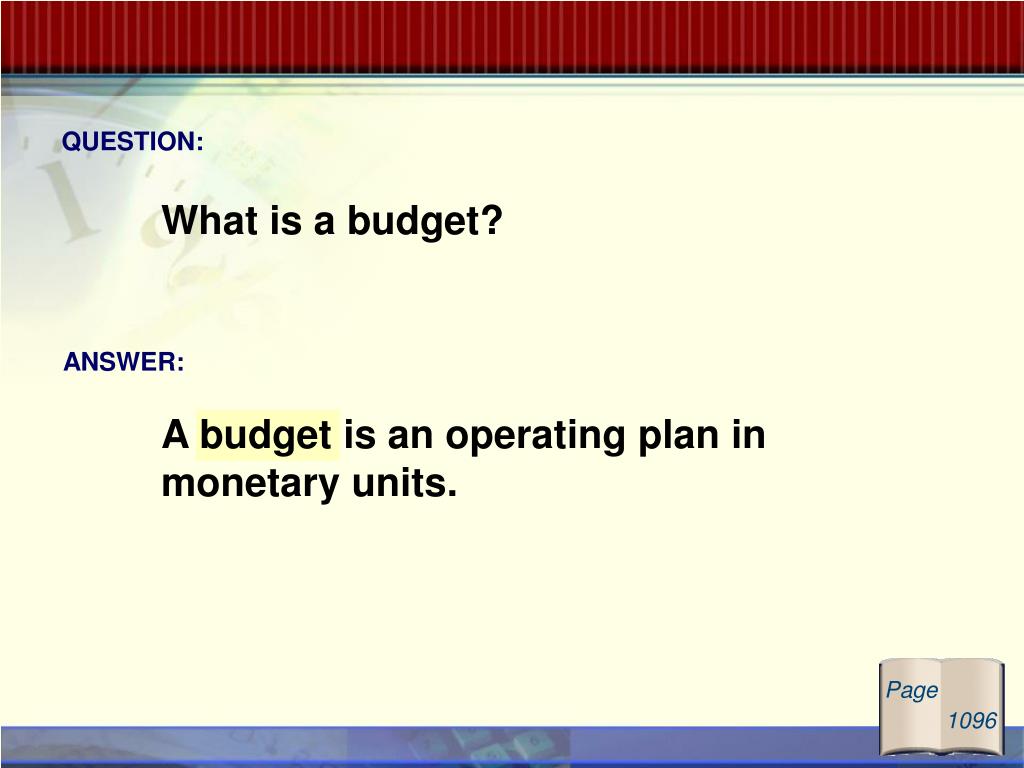 QUESTION:

What is a budget?

ANSWER:

A budget is an operating plan in monetary units.

Page 1096